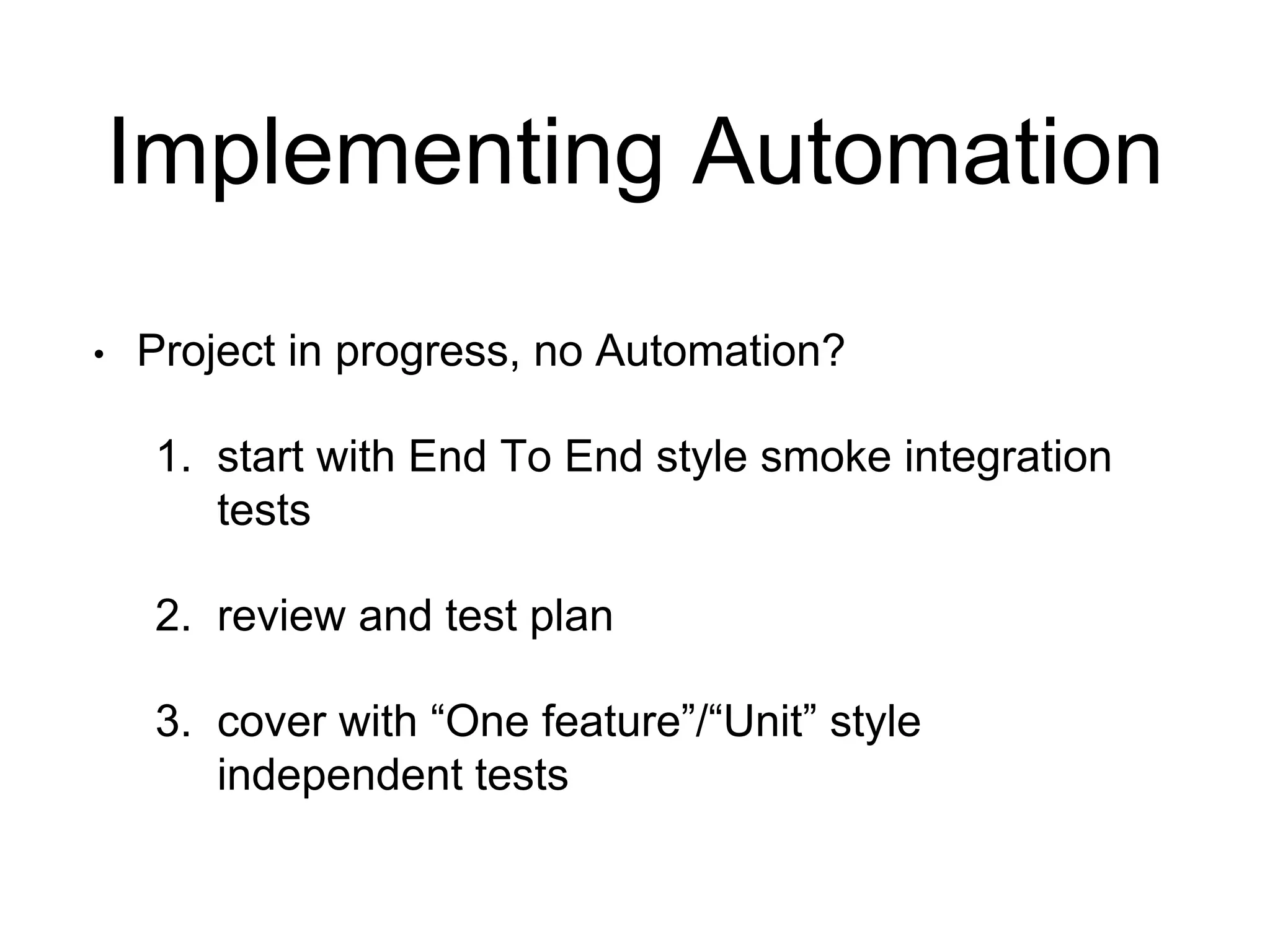 Implementing Automation

• Project in progress, no Automation?

1. start with End To End style smoke integration tests

2. review and test plan

3. cover with “One feature”/“Unit” style independent tests